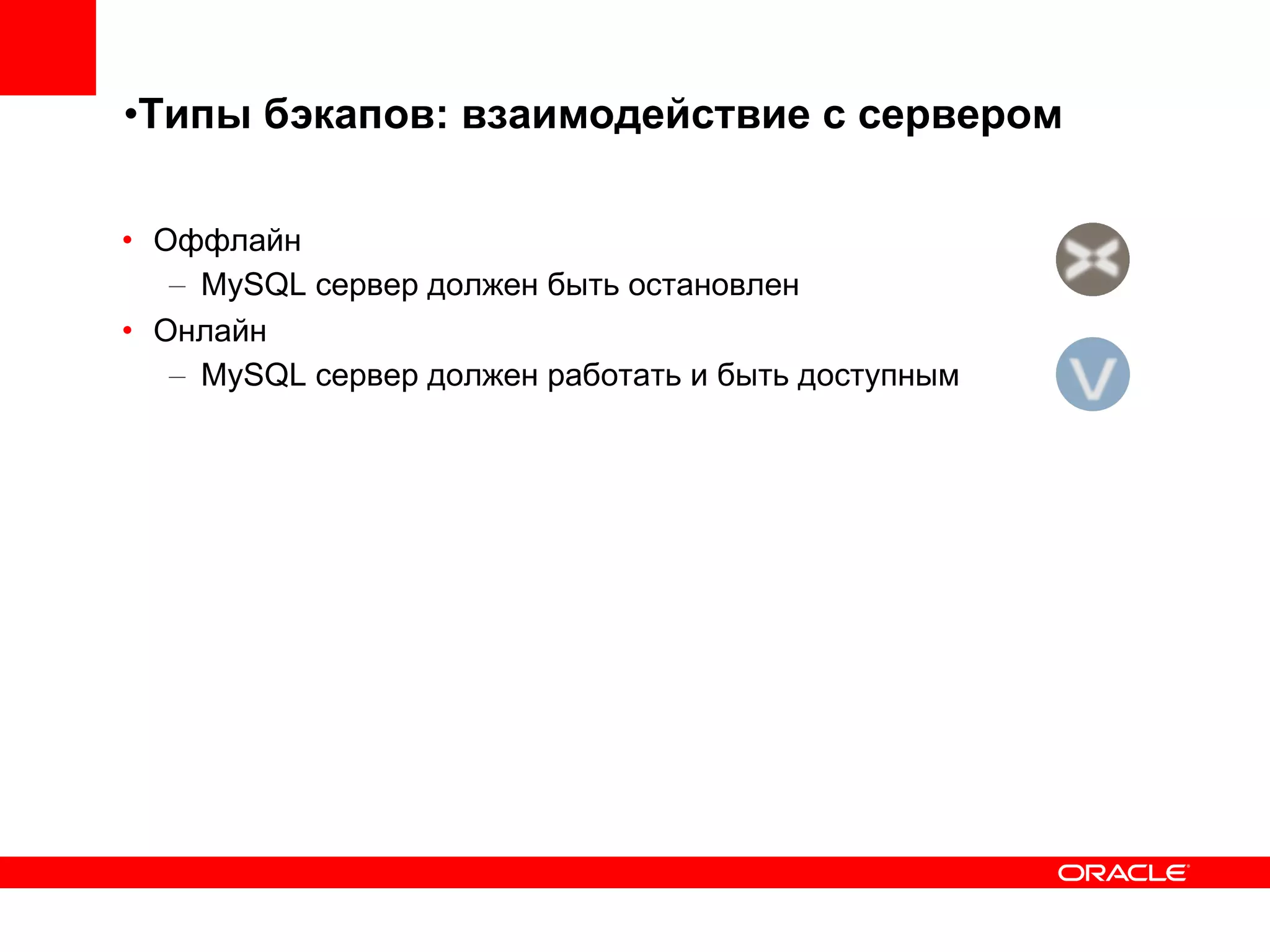 •Типы бэкапов: взаимодействие с сервером

• Оффлайн
 – MySQL сервер должен быть остановлен
• Онлайн
 – MySQL сервер должен работать и быть доступным

ORACLE